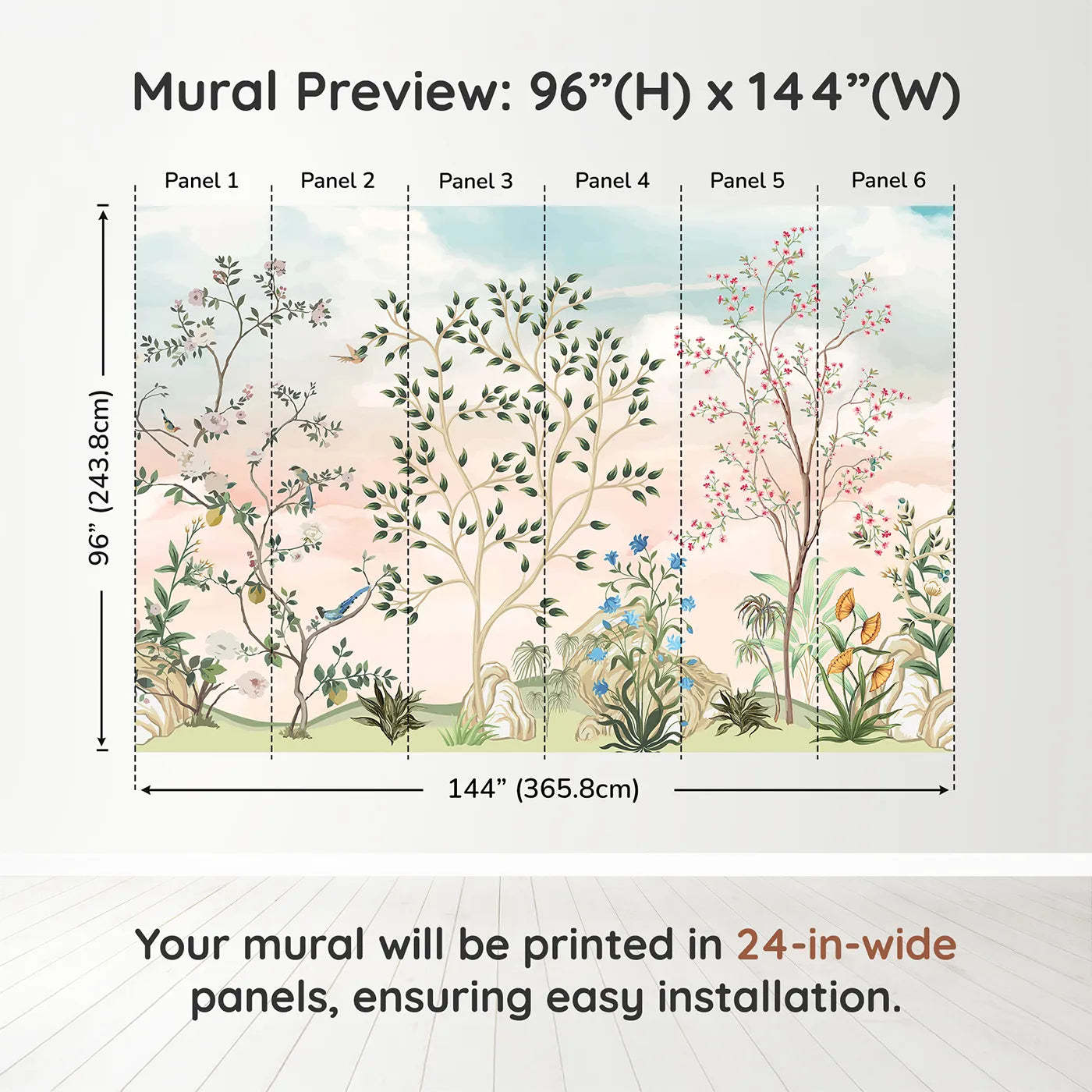 Mural Preview: 96”(H) x 144”(W)

Panel 1
Panel 2
Panel 3
Panel 4
Panel 5
Panel 6

96” (243.8cm)

144” (365.8cm)

Your mural will be printed in 24-in-wide panels, ensuring easy installation.